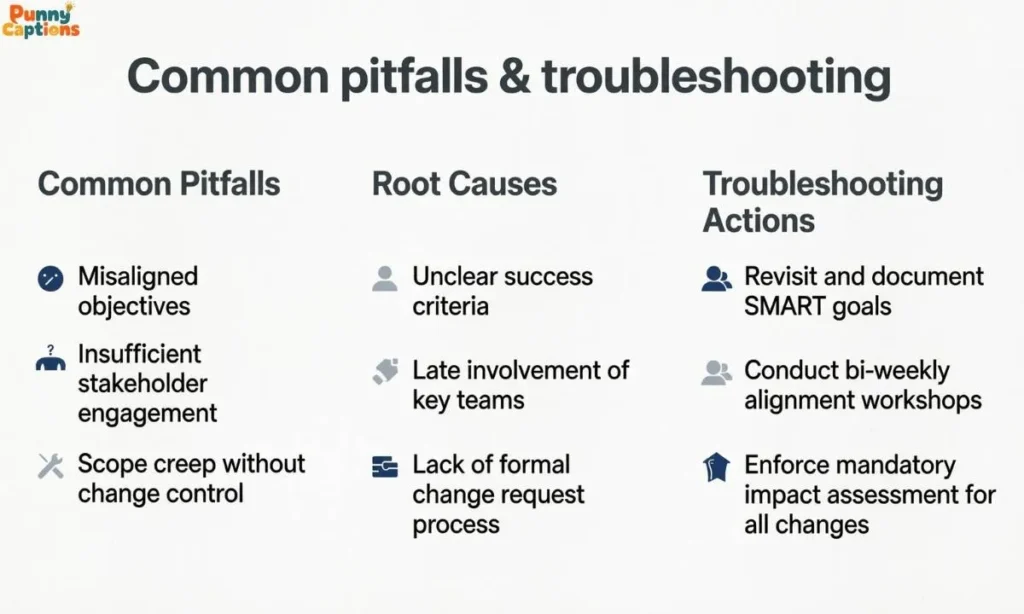 Punny Captions

Common pitfalls & troubleshooting

Common Pitfalls

Misaligned objectives

Insufficient stakeholder engagement

Scope creep without change control

Root Causes

Unclear success criteria

Late involvement of key teams

Lack of formal change request process

Troubleshooting Actions

Revisit and document SMART goals

Conduct bi-weekly alignment workshops

Enforce mandatory impact assessment for all changes